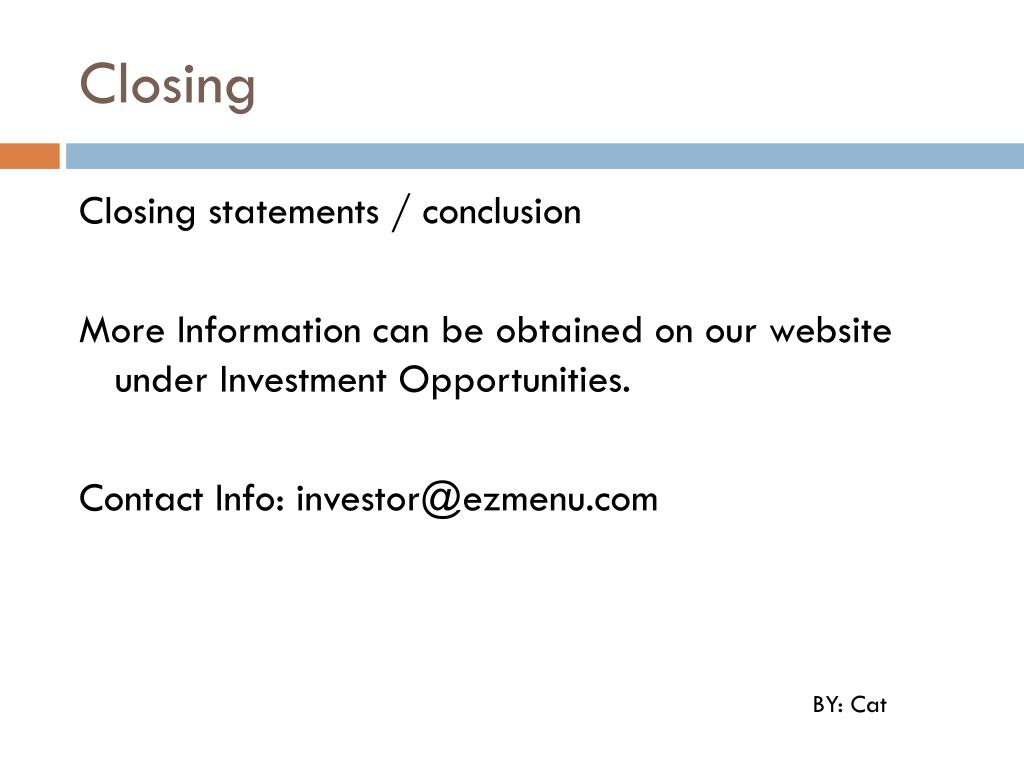 Closing

Closing statements / conclusion

More Information can be obtained on our website under Investment Opportunities.

Contact Info: investor@ezmenu.com

BY: Cat